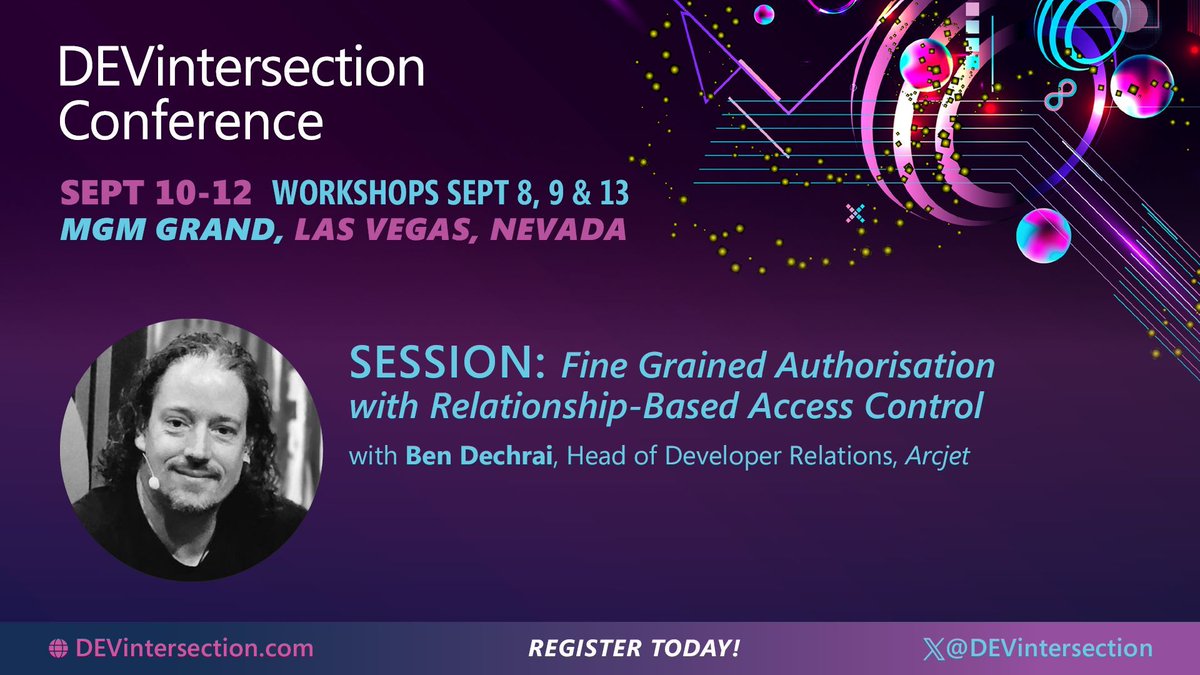 DEVintersection Conference

SEPT 10-12 WORKSHOPS SEPT 8, 9 & 13
MGM GRAND, LAS VEGAS, NEVADA

SESSION: Fine Grained Authorisation with Relationship-Based Access Control

with Ben Dechrai, Head of Developer Relations, Arcjet

DEVintersection.com

REGISTER TODAY!

@DEVintersection